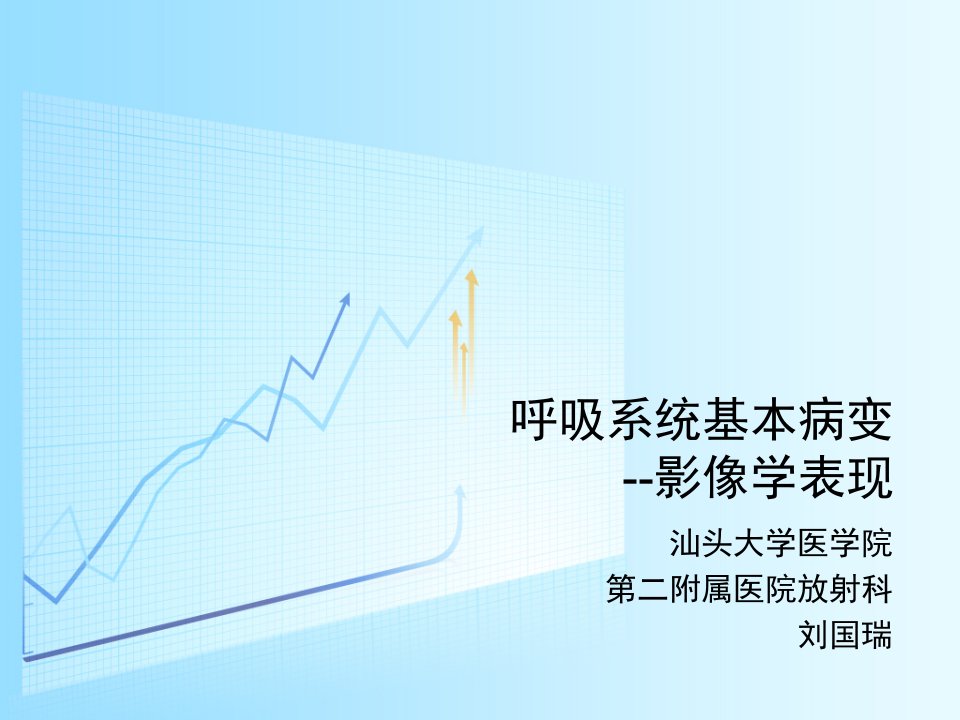 呼吸系统基本病变
--影像学表现

汕头大学医学院
第二附属医院放射科
刘国瑞